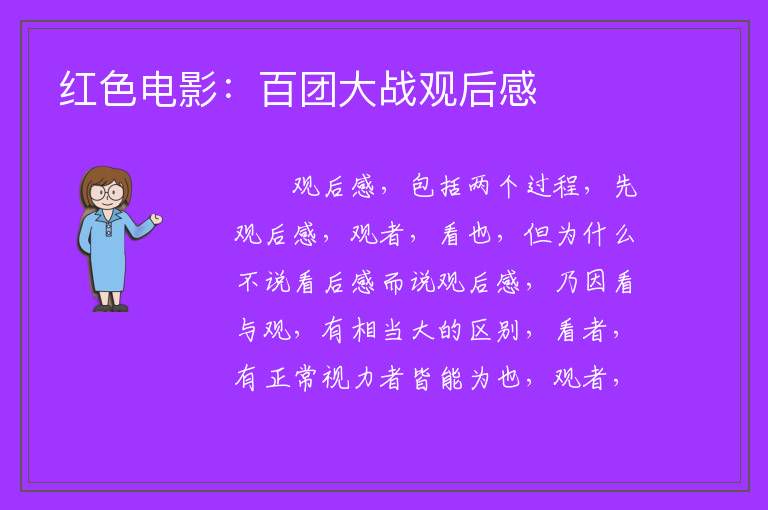 红色电影：百团大战观后感

观后感，包括两个过程，先观后感，观者，看也，但为什么不说看后感而说观后感，乃因看与观，有相当大的区别，看者，有正常视力者皆能为也，观者，